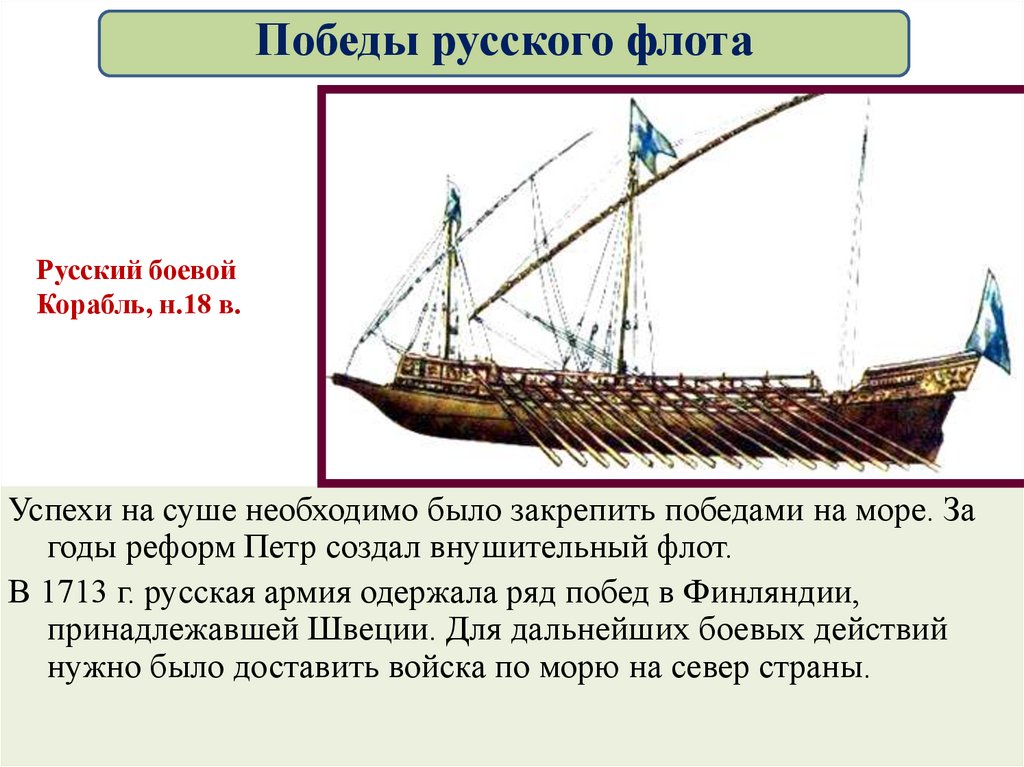 Победы русского флота

Русский боевой Корабль, н.18 в.

Успехи на суше необходимо было закрепить победами на море. За годы реформ Петр создал внушительный флот.

В 1713 г. русская армия одержала ряд побед в Финляндии, принадлежавшей Швеции. Для дальнейших боевых действий нужно было доставить войска по морю на север страны.